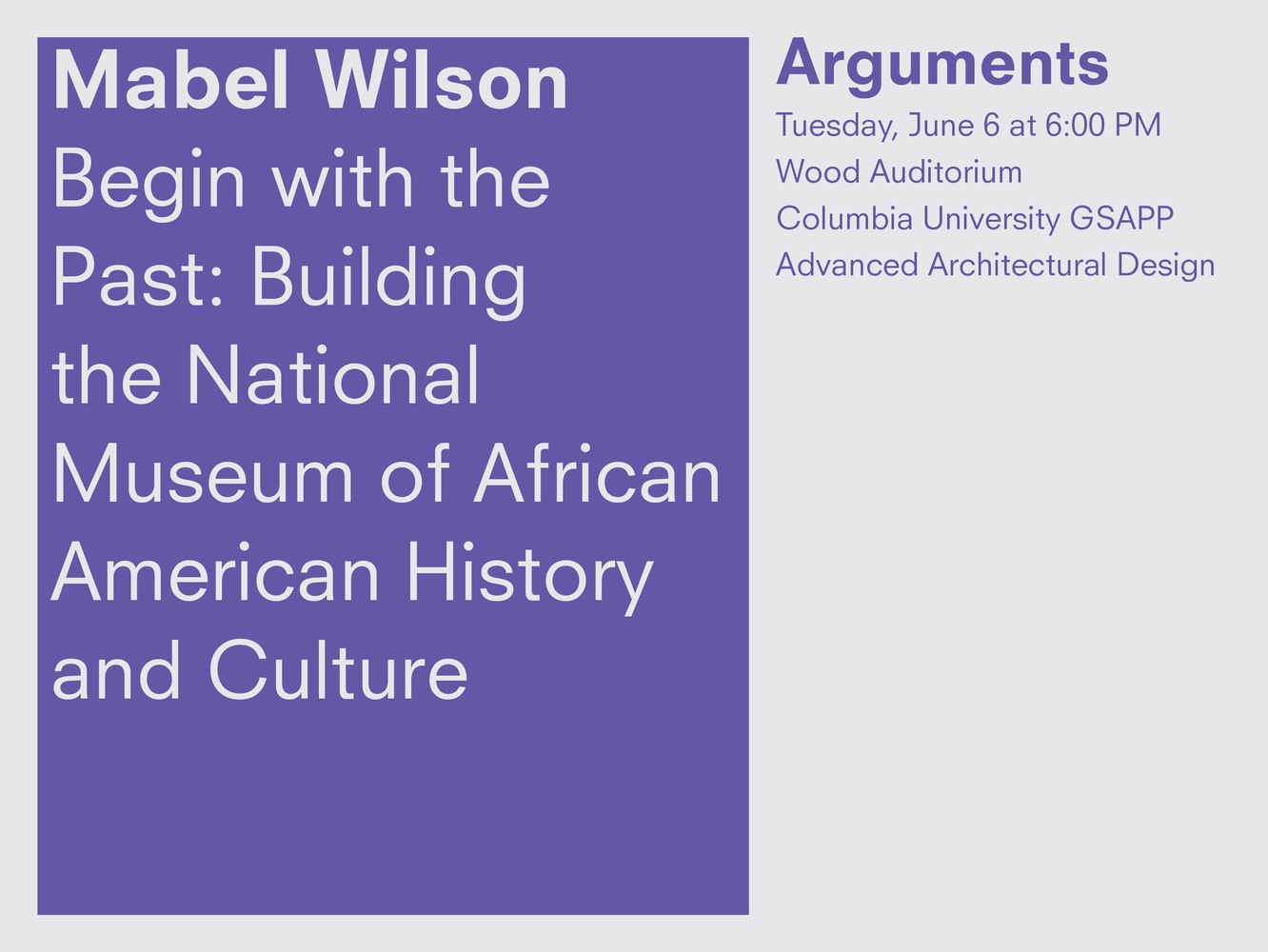 Mabel Wilson
Begin with the Past: Building the National Museum of African American History and Culture

Arguments
Tuesday, June 6 at 6:00 PM
Wood Auditorium
Columbia University GSAPP
Advanced Architectural Design